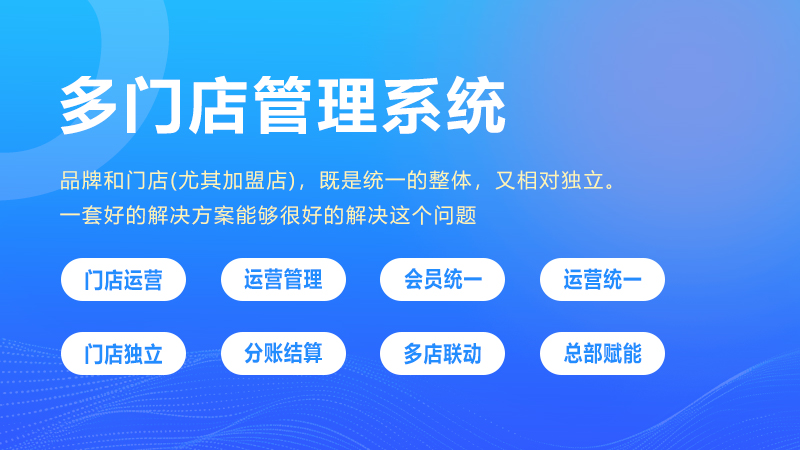 多门店管理系统

品牌和门店(尤其加盟店)，既是统一的整体，又相对独立。
一套好的解决方案能够很好的解决这个问题

门店运营

运营管理

会员统一

运营统一

门店独立

分账结算

多店联动

总部赋能